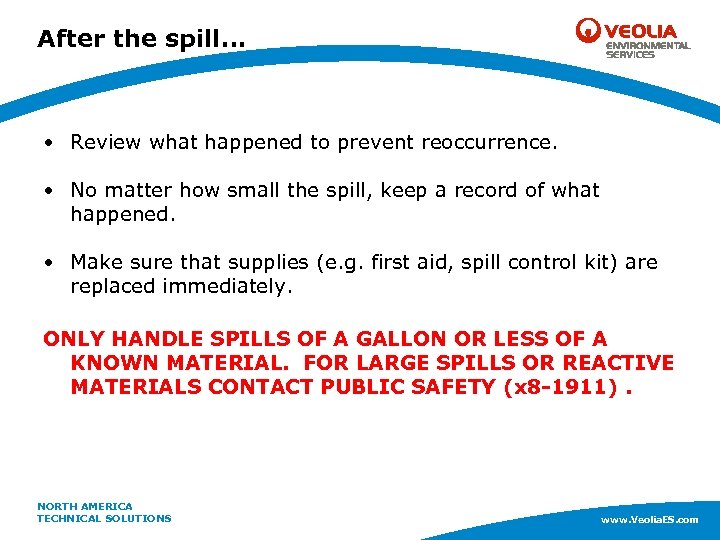 After the spill…

VEOLIA
ENVIRONMENTAL SERVICES

• Review what happened to prevent reoccurrence.

• No matter how small the spill, keep a record of what happened.

• Make sure that supplies (e.g. first aid, spill control kit) are replaced immediately.

ONLY HANDLE SPILLS OF A GALLON OR LESS OF A KNOWN MATERIAL. FOR LARGE SPILLS OR REACTIVE MATERIALS CONTACT PUBLIC SAFETY (x8-1911) .

NORTH AMERICA
TECHNICAL SOLUTIONS

www.VeoliaES.com